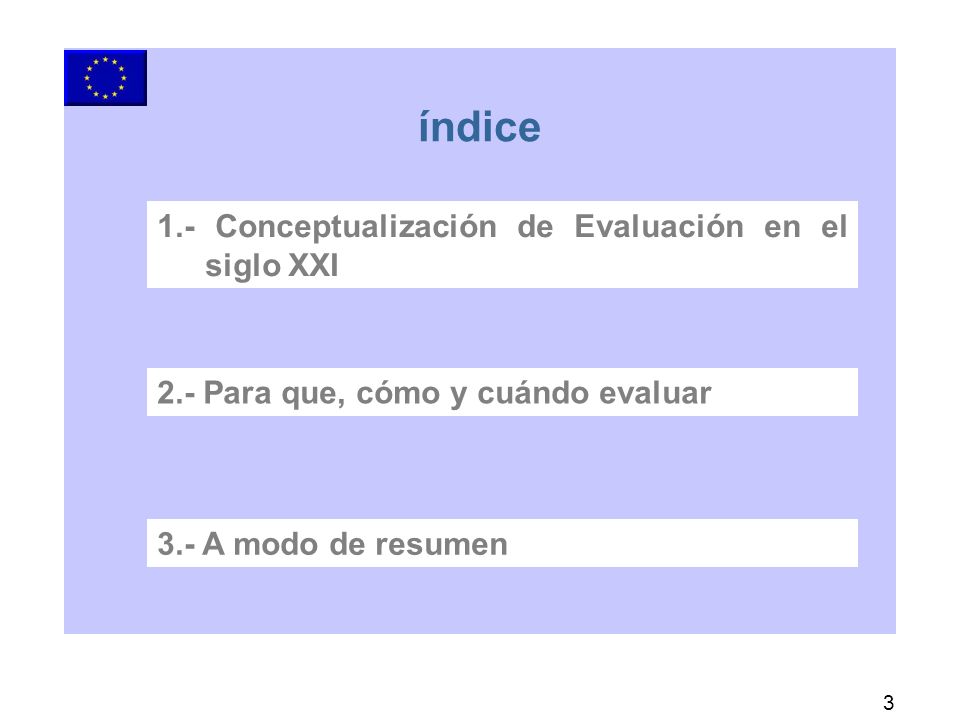 índice

1.- Conceptualización de Evaluación en el siglo XXI

2.- Para que, cómo y cuándo evaluar

3.- A modo de resumen

3